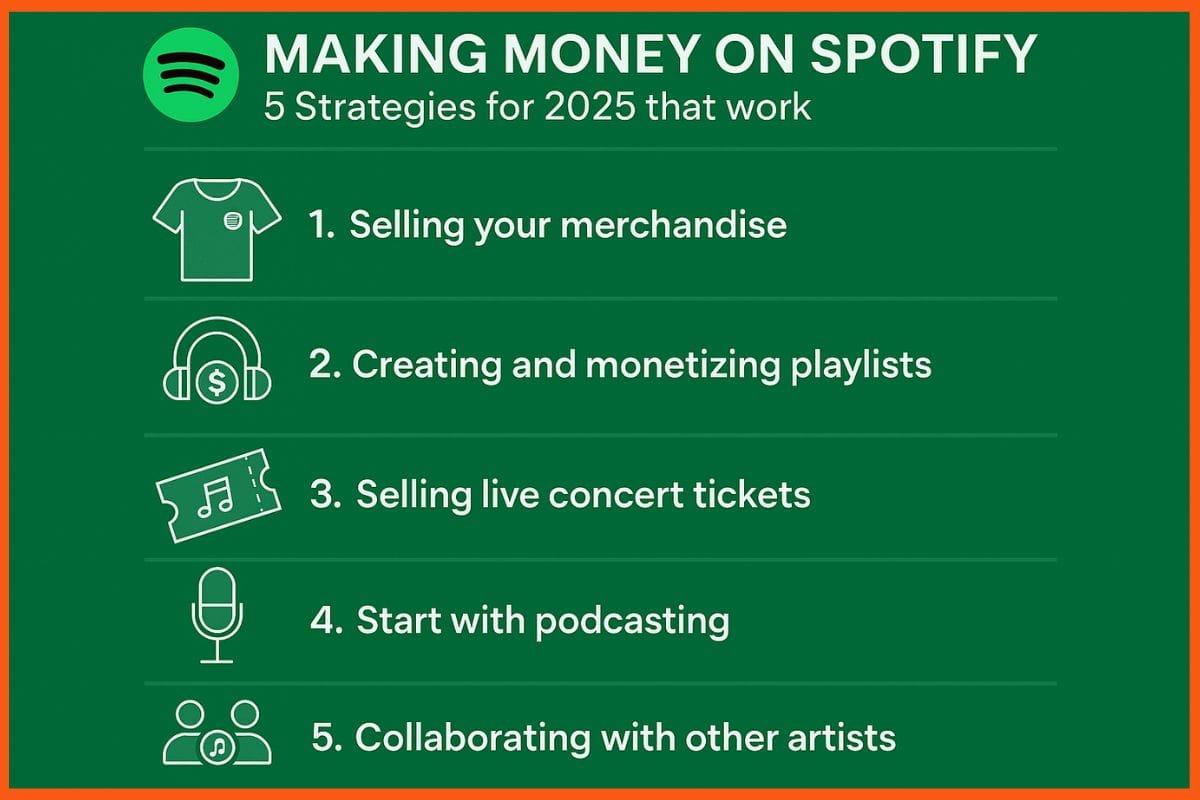 MAKING MONEY ON SPOTIFY
5 Strategies for 2025 that work

1. Selling your merchandise

$

2. Creating and monetizing playlists

3. Selling live concert tickets

4. Start with podcasting

5. Collaborating with other artists